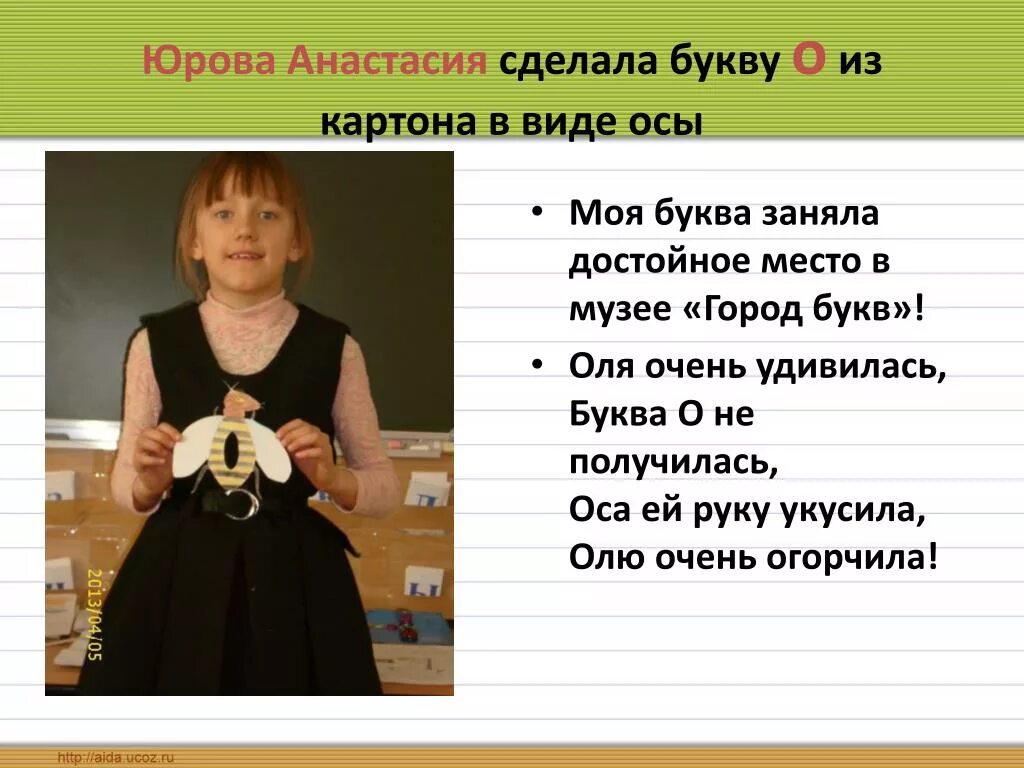 Юрова Анастасия сделала букву О из картона в виде осы

• Моя буква заняла достойное место в музее «Город букв»!

• Оля очень удивилась,
Буква О не получилась,
Оса ей руку укусила,
Олю очень огорчила!

2013/04/05

http://aida.ucoz.ru